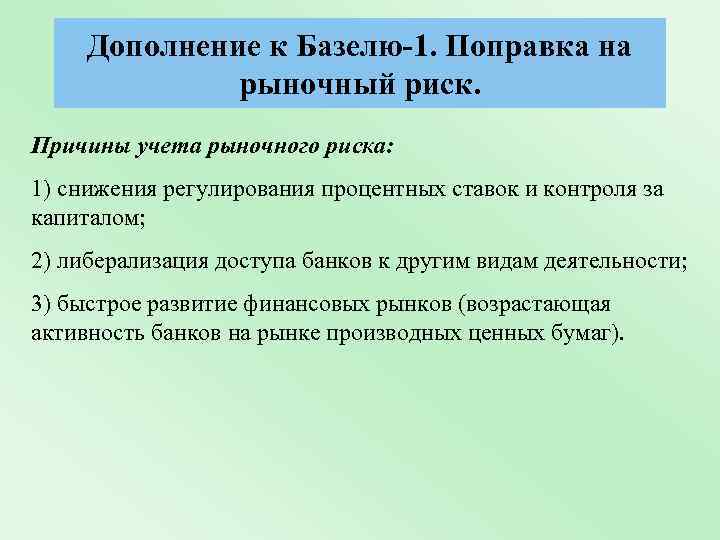 Дополнение к Базелю-1. Поправка на рыночный риск.

Причины учета рыночного риска:

1) снижения регулирования процентных ставок и контроля за капиталом;

2) либерализация доступа банков к другим видам деятельности;

3) быстрое развитие финансовых рынков (возрастающая активность банков на рынке производных ценных бумаг).